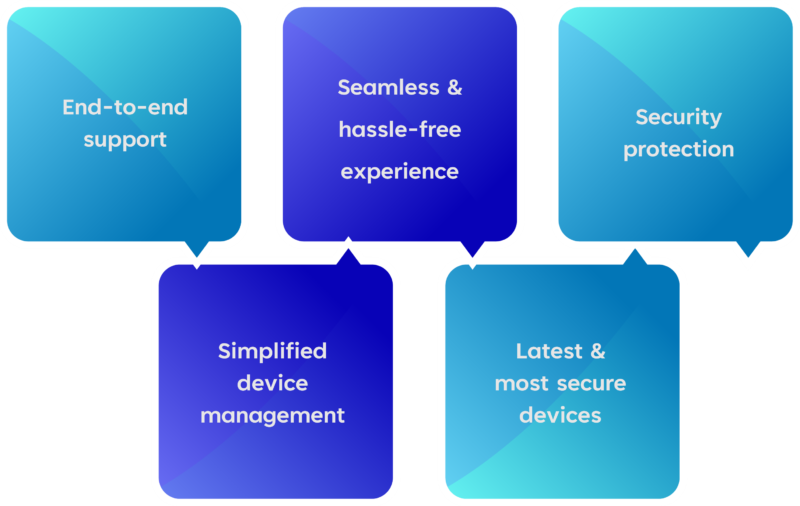 End-to-end support

Seamless & hassle-free experience

Security protection

Simplified device management

Latest & most secure devices